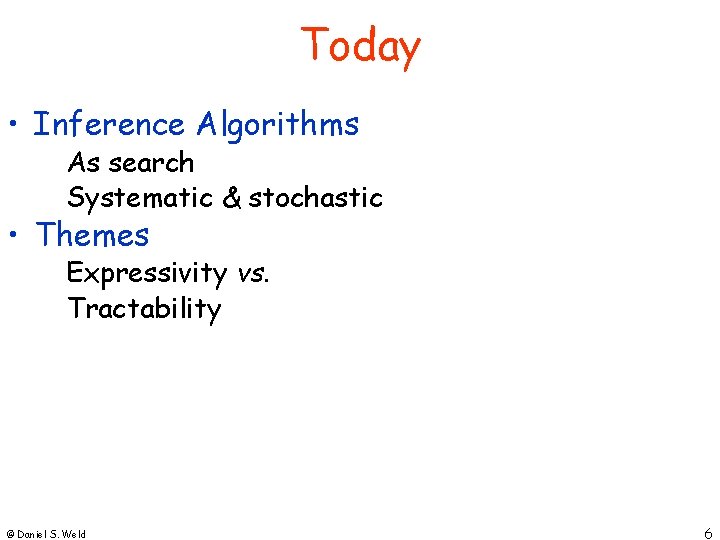 Today

• Inference Algorithms

As search

Systematic & stochastic

• Themes

Expressivity vs. Tractability

© Daniel S. Weld

6